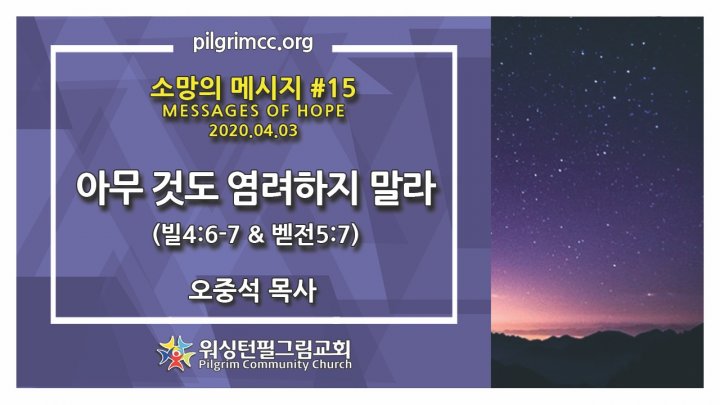 pilgrimcc.org

소망의 메시지 #15
MESSAGES OF HOPE
2020.04.03

아무 것도 염려하지 말라
(빌4:6-7 & 벧전5:7)

오중석 목사

워싱턴필그림교회
Pilgrim Community Church